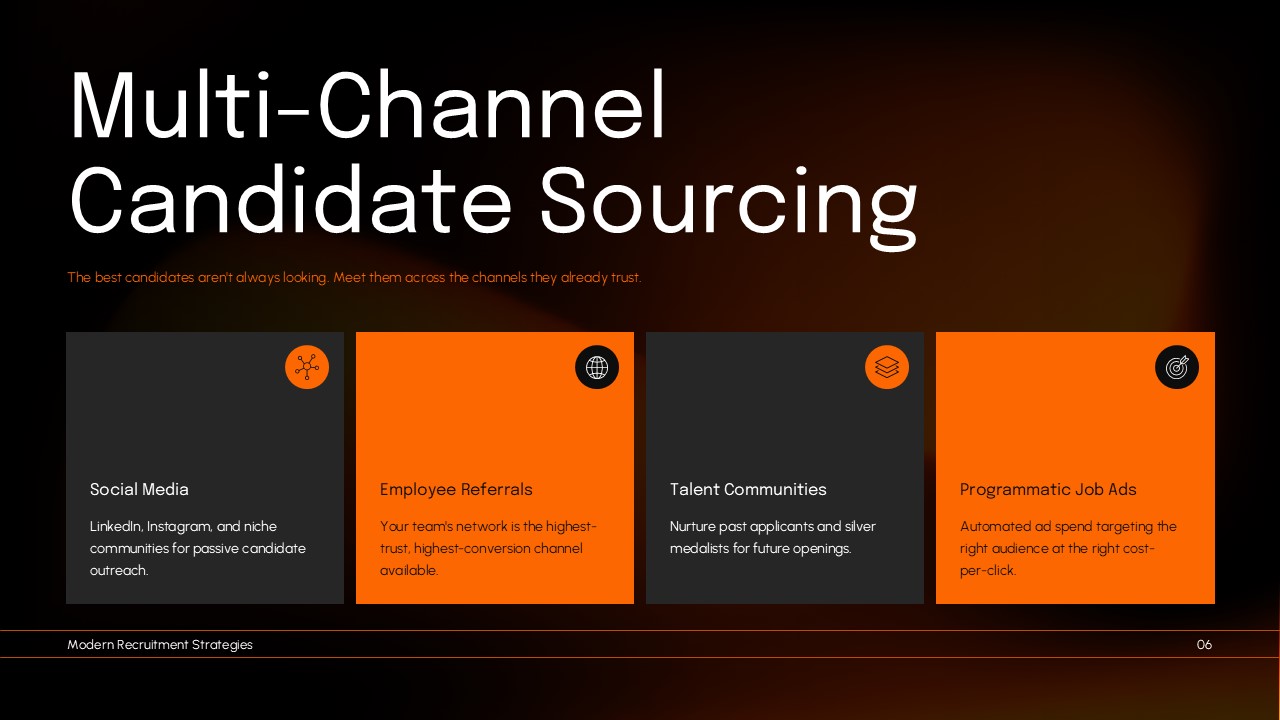 Multi-Channel Candidate Sourcing

The best candidates aren't always looking. Meet them across the channels they already trust.

Social Media

LinkedIn, Instagram, and niche communities for passive candidate outreach.

Employee Referrals

Your team's network is the highest-trust, highest-conversion channel available.

Talent Communities

Nurture past applicants and silver medalists for future openings.

Programmatic Job Ads

Automated ad spend targeting the right audience at the right cost-per-click.

Modern Recruitment Strategies

06